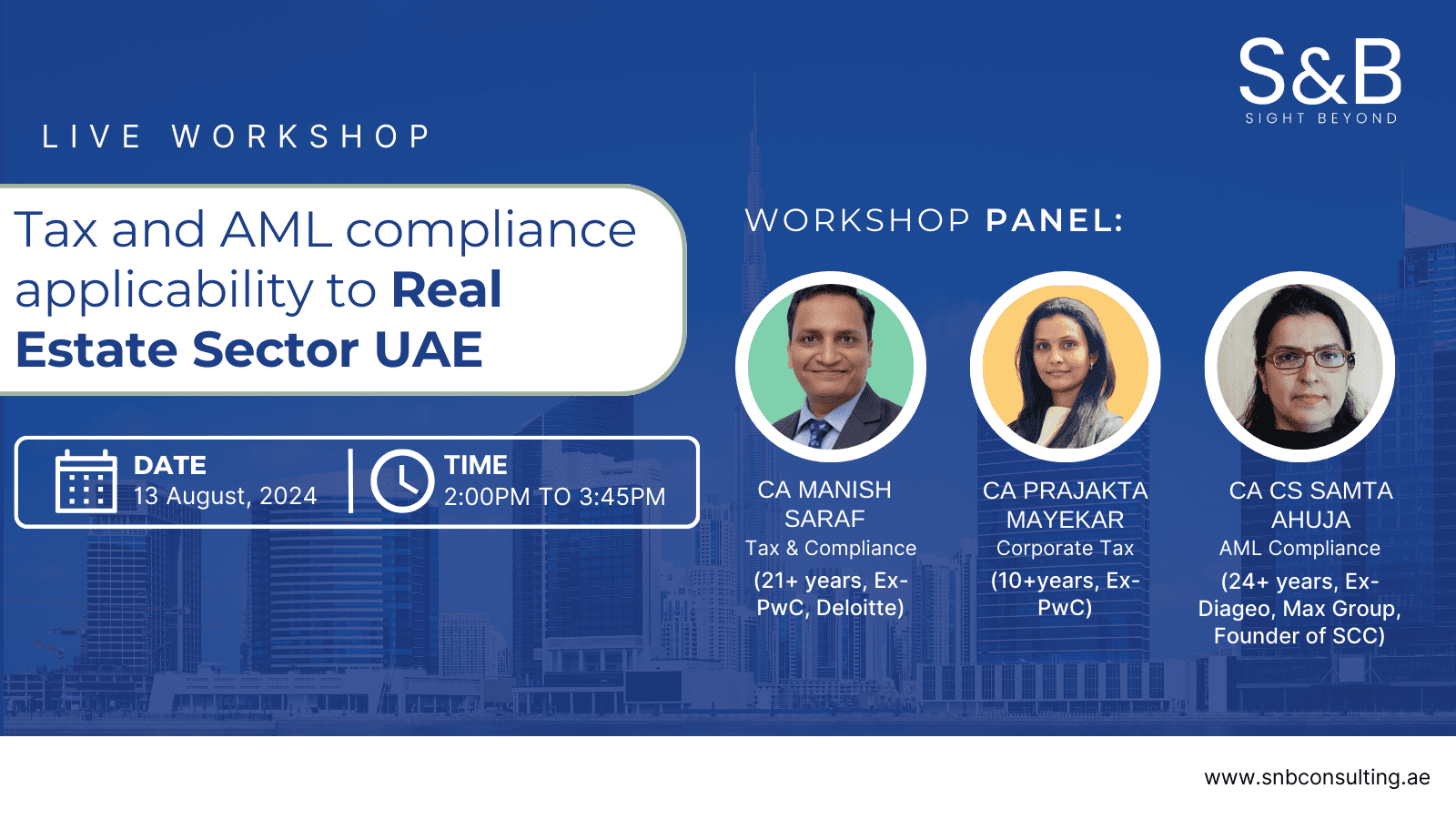 S&B
SIGHT BEYOND

LIVE WORKSHOP

Tax and AML compliance applicability to Real Estate Sector UAE

DATE
13 August, 2024

TIME
2:00PM TO 3:45PM

WORKSHOP PANEL:

CA MANISH SARAF
Tax & Compliance
(21+ years, Ex-PwC, Deloitte)

CA PRAJAKTA MAYEKAR
Corporate Tax
(10+years, Ex-PwC)

CA CS SAMTA AHUJA
AML Compliance
(24+ years, Ex-Diageo, Max Group, Founder of SCC)

www.snbconsulting.ae